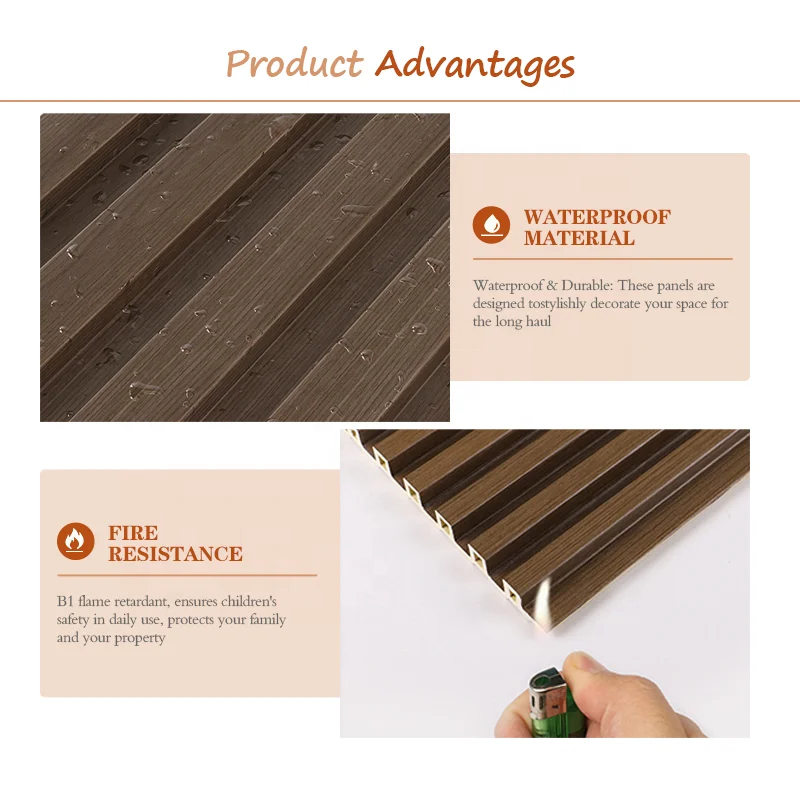 Product Advantages

WATERPROOF MATERIAL

Waterproof & Durable: These panels are designed tostylishly decorate your space for the long haul

FIRE RESISTANCE

B1 flame retardant, ensures children's safety in daily use, protects your family and your property